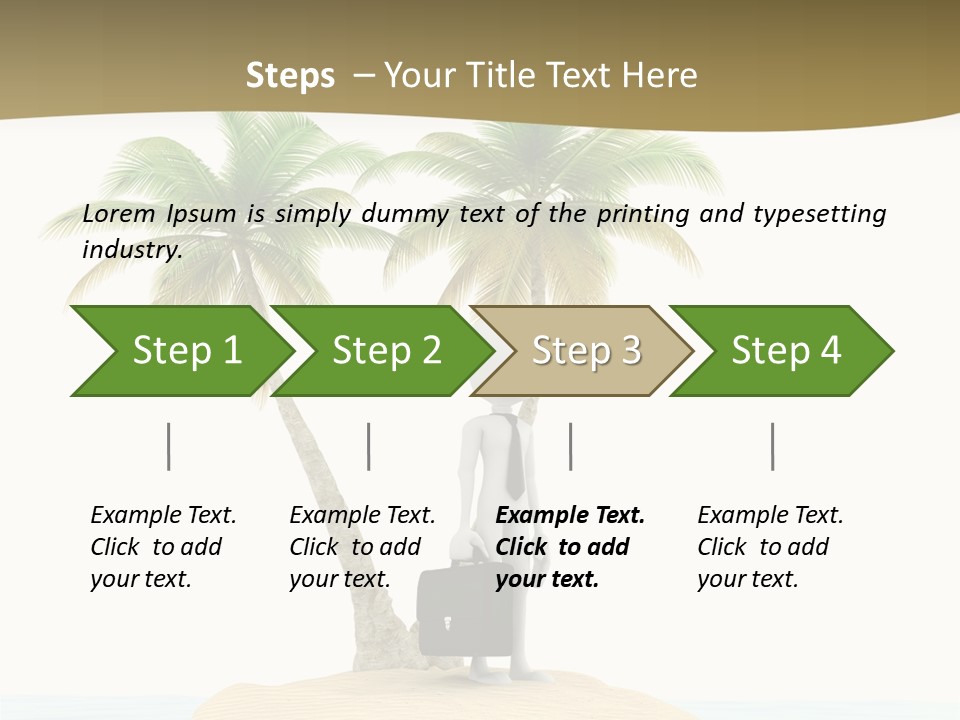 Steps – Your Title Text Here

Lorem Ipsum is simply dummy text of the printing and typesetting industry.

Step 1

Step 2

Step 3

Step 4

Example Text. Click to add your text.

Example Text. Click to add your text.

Example Text. Click to add your text.

Example Text. Click to add your text.